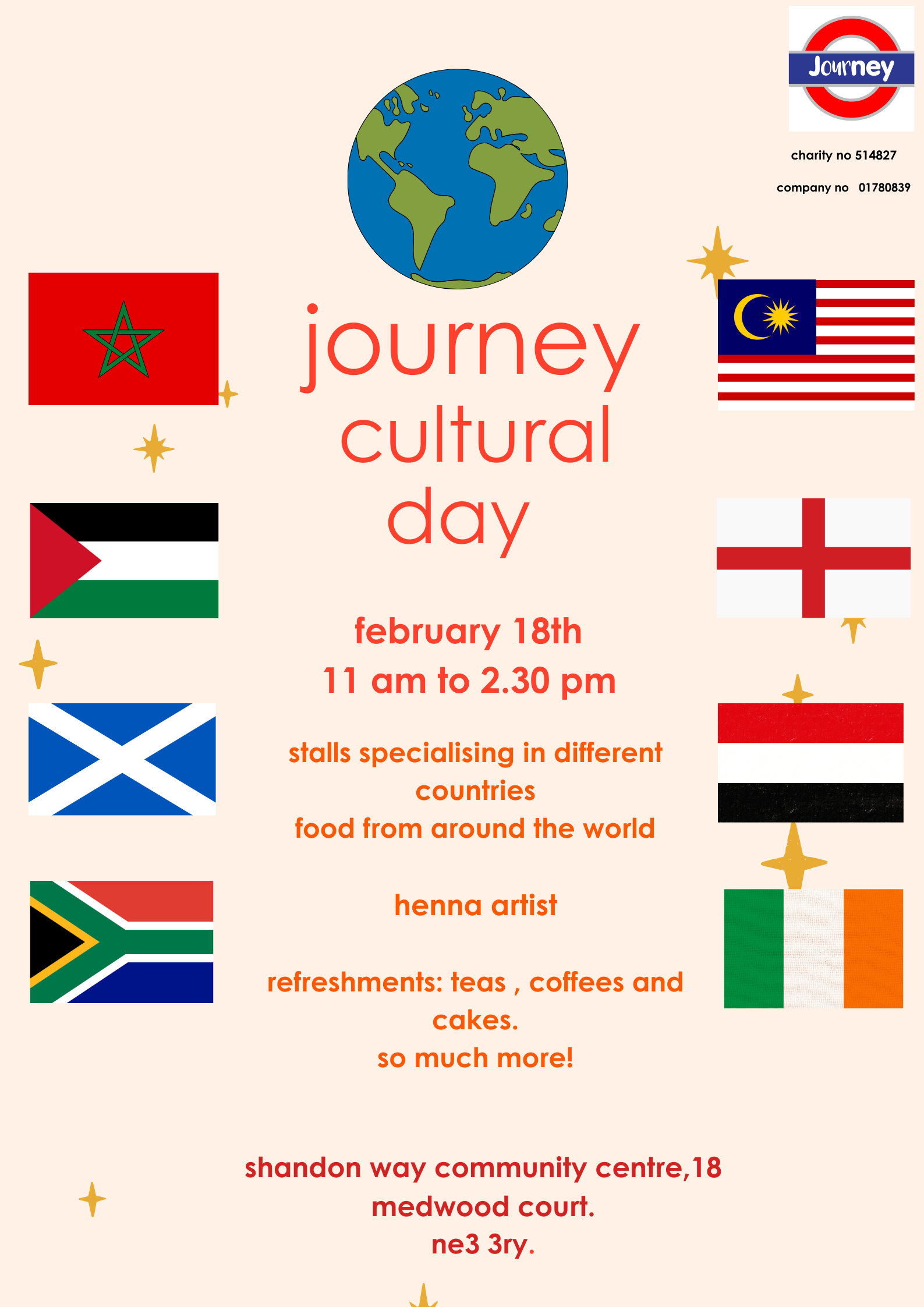 Journey

charity no 514827

company no 01780839

journey
cultural
day

february 18th
11 am to 2.30 pm

stalls specialising in different countries
food from around the world

henna artist

refreshments: teas , coffees and cakes.
so much more!

shandon way community centre,18 medwood court.
ne3 3ry.